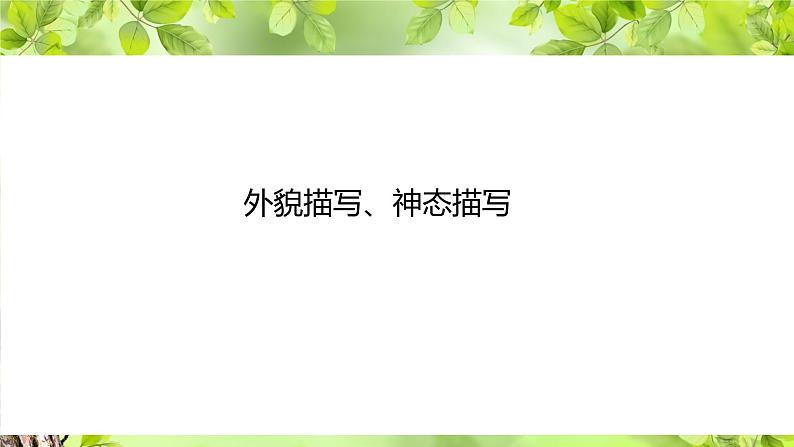 外貌描写、神态描写